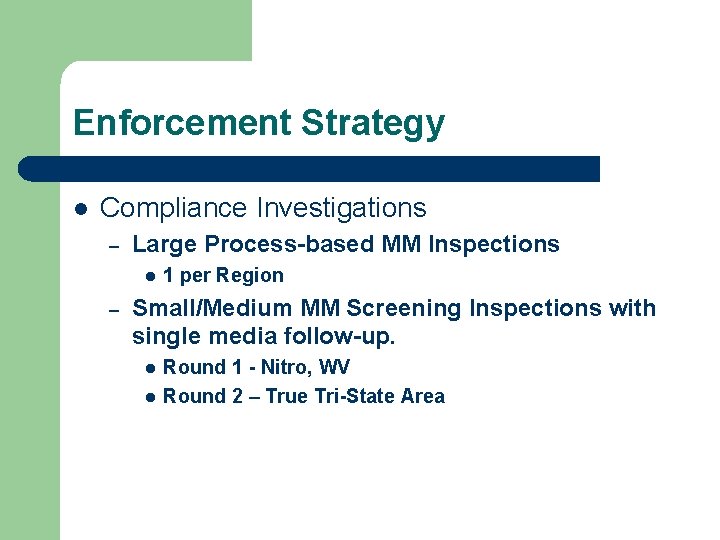 Enforcement Strategy

- Compliance Investigations
  - Large Process-based MM Inspections
    - 1 per Region
  - Small/Medium MM Screening Inspections with single media follow-up.
    - Round 1 - Nitro, WV
    - Round 2 – True Tri-State Area